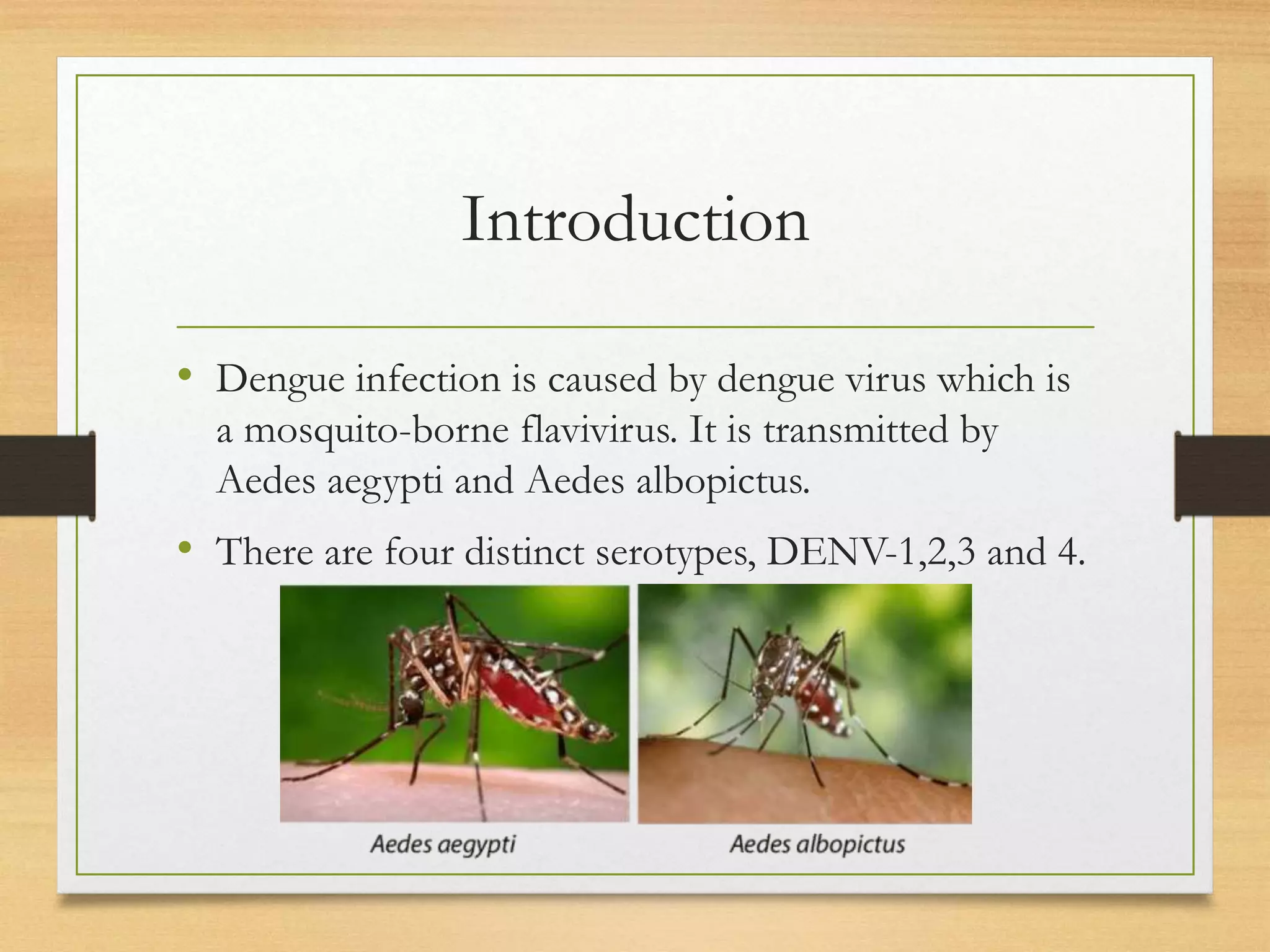 Introduction

• Dengue infection is caused by dengue virus which is a mosquito-borne flavivirus. It is transmitted by Aedes aegypti and Aedes albopictus.

• There are four distinct serotypes, DENV-1,2,3 and 4.

Aedes aegypti

Aedes albopictus